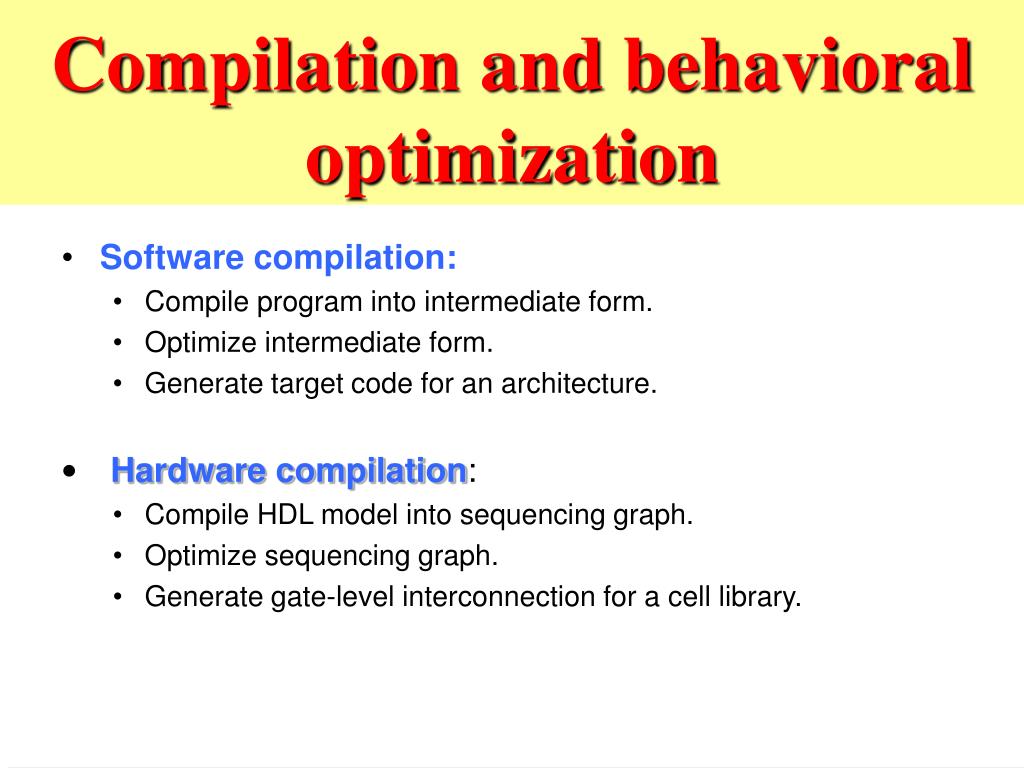 Compilation and behavioral optimization

• Software compilation:
  • Compile program into intermediate form.
  • Optimize intermediate form.
  • Generate target code for an architecture.

• Hardware compilation:
  • Compile HDL model into sequencing graph.
  • Optimize sequencing graph.
  • Generate gate-level interconnection for a cell library.